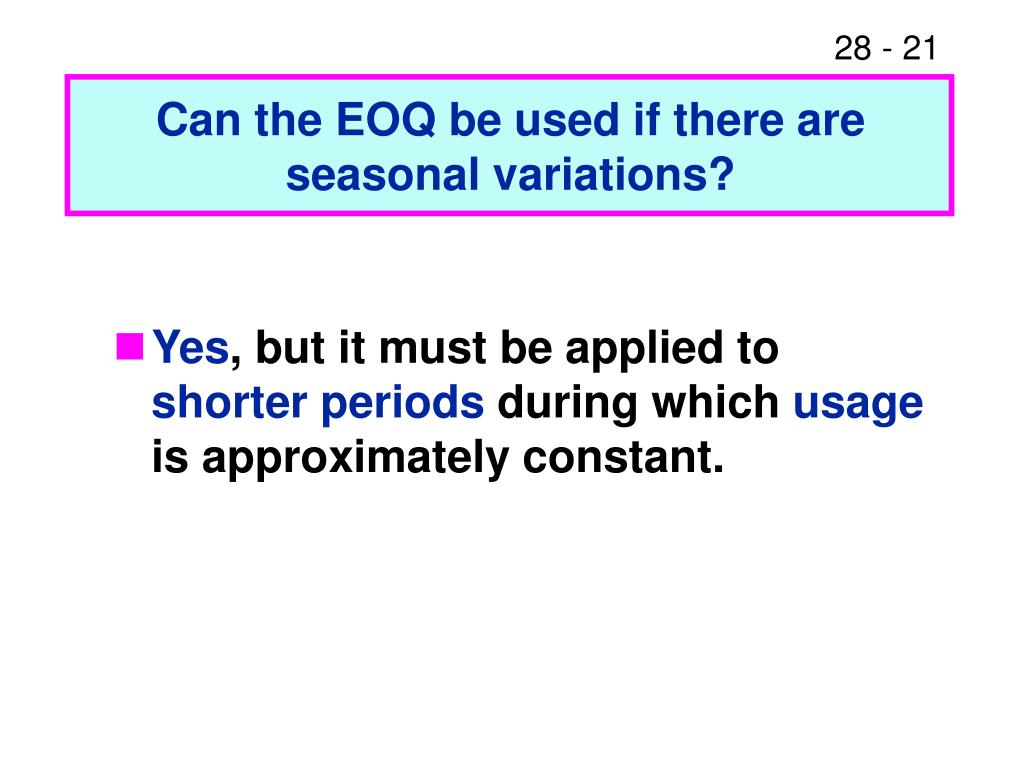 28 - 21

Can the EOQ be used if there are seasonal variations?

Yes, but it must be applied to shorter periods during which usage is approximately constant.